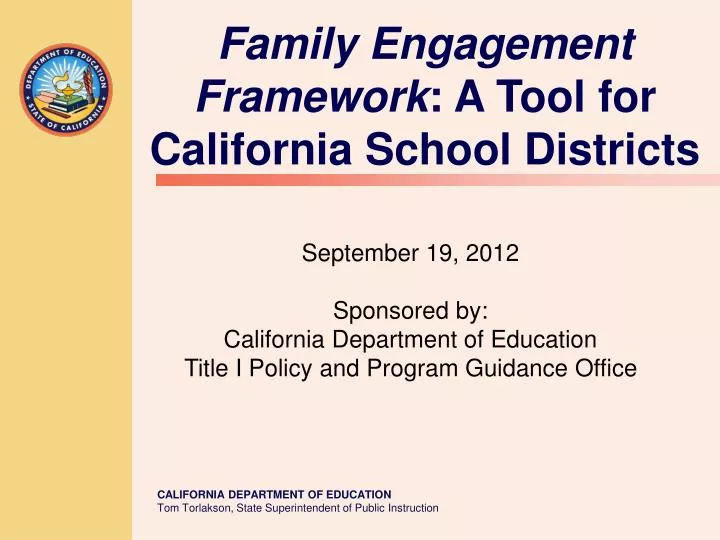 DEPARTMENT OF EDUCATION
STATE OF CALIFORNIA

Family Engagement Framework: A Tool for California School Districts

September 19, 2012

Sponsored by:
California Department of Education
Title I Policy and Program Guidance Office

CALIFORNIA DEPARTMENT OF EDUCATION
Tom Torlakson, State Superintendent of Public Instruction